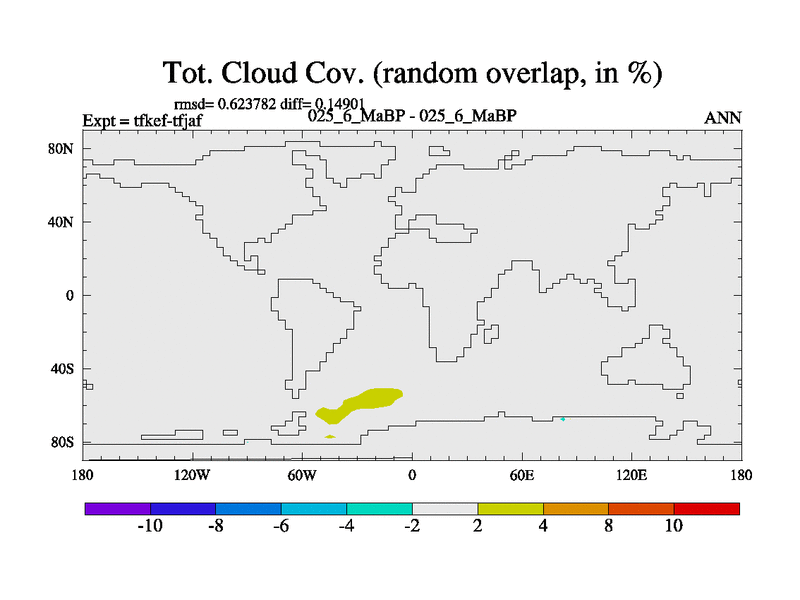 Tot. Cloud Cov. (random overlap, in %)

rmsd= 0.623782 diff= 0.14901

Expt = tfkef-tfjaf

025_6_MaBP - 025_6_MaBP

ANN

80N

40N

0

40S

80S

180

120W

60W

0

60E

120E

180

-10 -8 -6 -4 -2 2 4 8 10